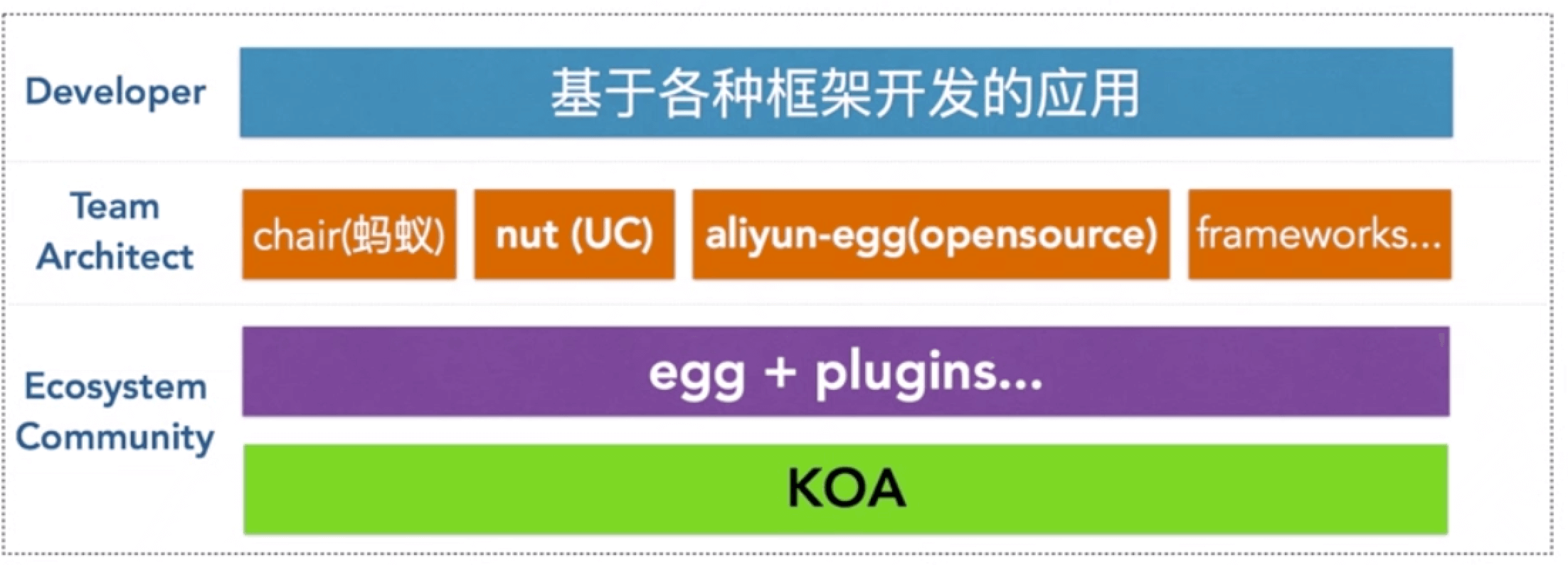 Developer

基于各种框架开发的应用

Team Architect

chair(蚂蚁)

nut (UC)

aliyun-egg(opensource)

frameworks...

Ecosystem Community

egg + plugins...

KOA